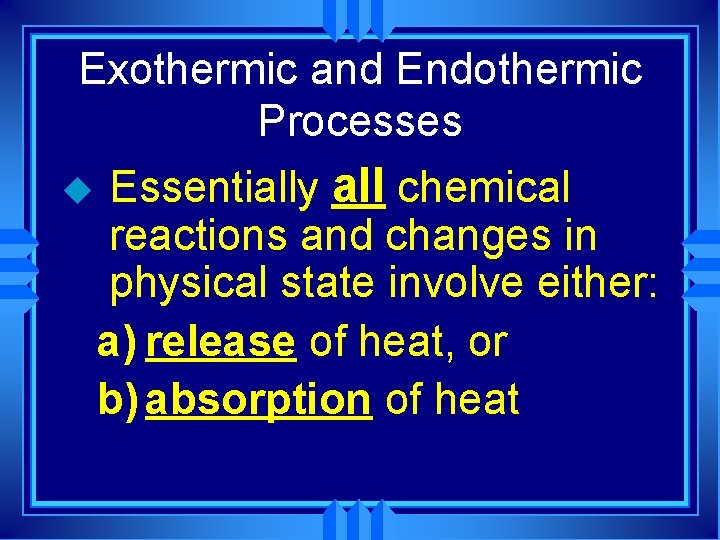 Exothermic and Endothermic Processes

Essentially all chemical reactions and changes in physical state involve either:

a) release of heat, or

b) absorption of heat